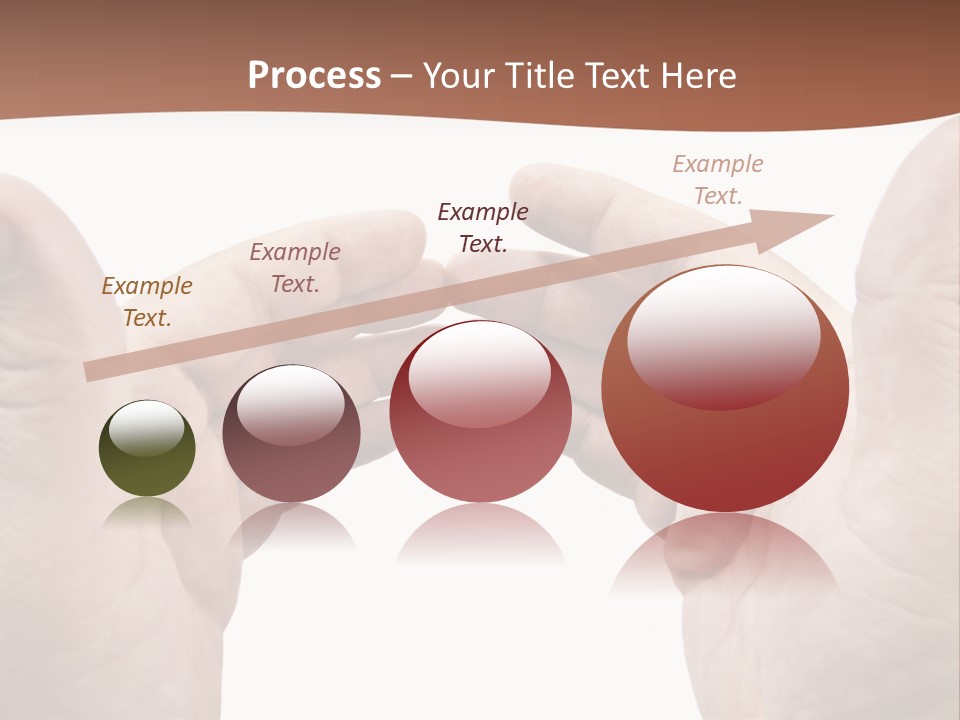 Process – Your Title Text Here

Example Text.

Example Text.

Example Text.

Example Text.